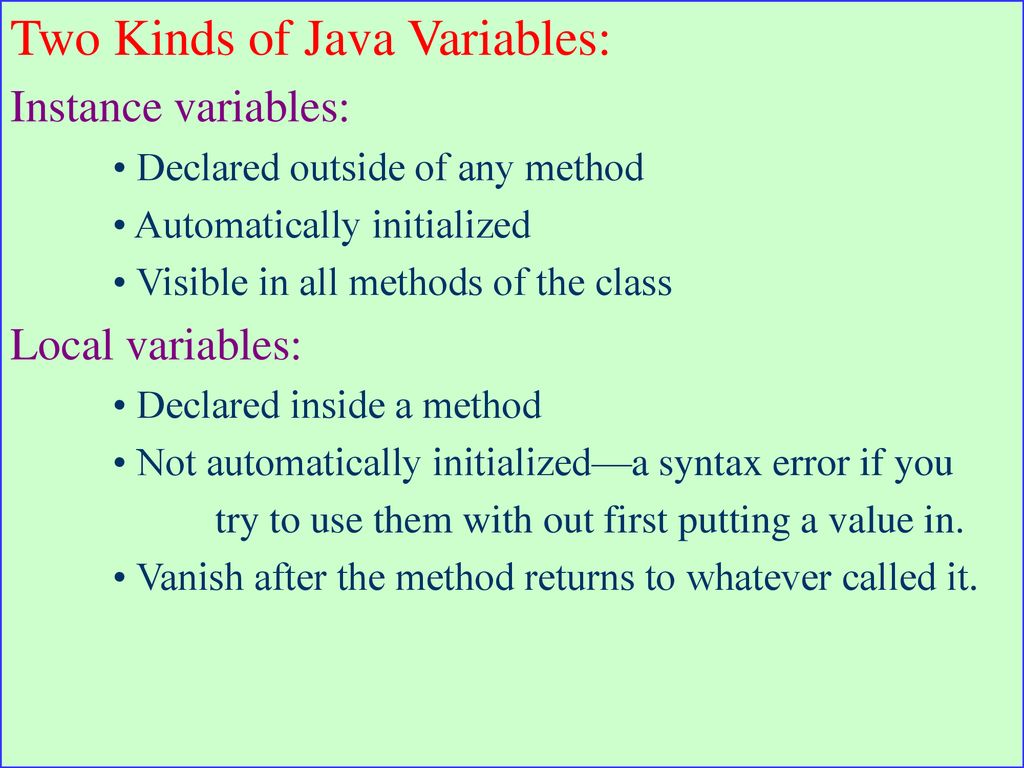 Two Kinds of Java Variables:

Instance variables:

• Declared outside of any method

• Automatically initialized

• Visible in all methods of the class

Local variables:

• Declared inside a method

• Not automatically initialized—a syntax error if you try to use them with out first putting a value in.

• Vanish after the method returns to whatever called it.